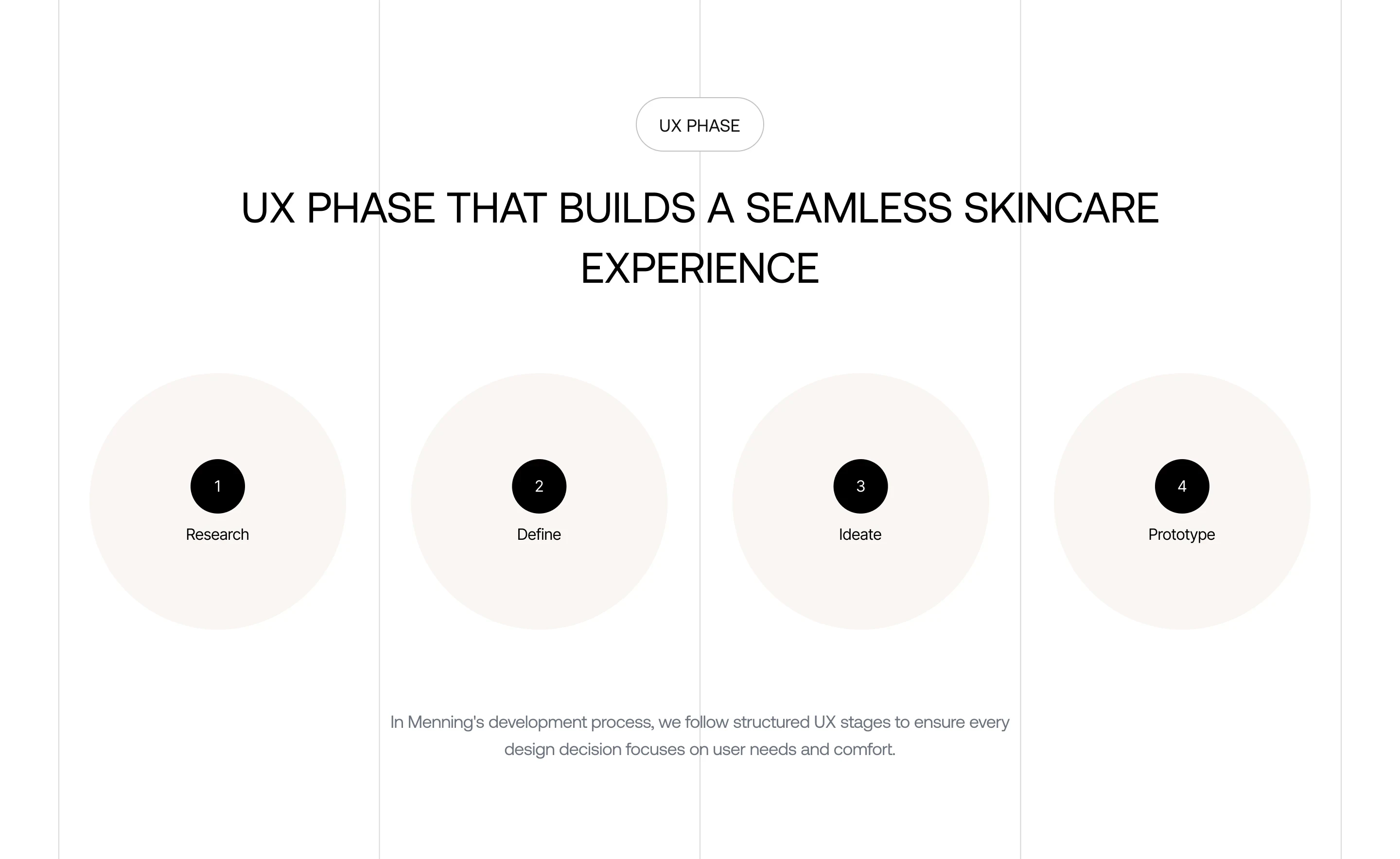 UX PHASE

UX PHASE THAT BUILDS A SEAMLESS SKINCARE EXPERIENCE

1
Research

2
Define

3
Ideate

4
Prototype

In Menning's development process, we follow structured UX stages to ensure every design decision focuses on user needs and comfort.